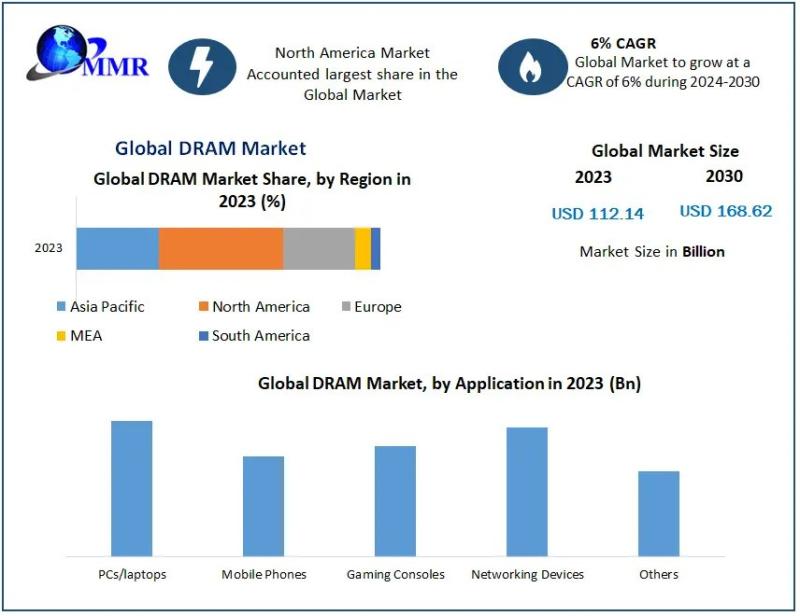 MMR

North America Market Accounted largest share in the Global Market

6% CAGR
Global Market to grow at a CAGR of 6% during 2024-2030

Global DRAM Market

Global DRAM Market Share, by Region in 2023 (%)

2023

Asia Pacific
North America
Europe
MEA
South America

Global Market Size
2023
2030
USD 112.14
USD 168.62
Market Size in Billion

Global DRAM Market, by Application in 2023 (Bn)

PCs/laptops
Mobile Phones
Gaming Consoles
Networking Devices
Others